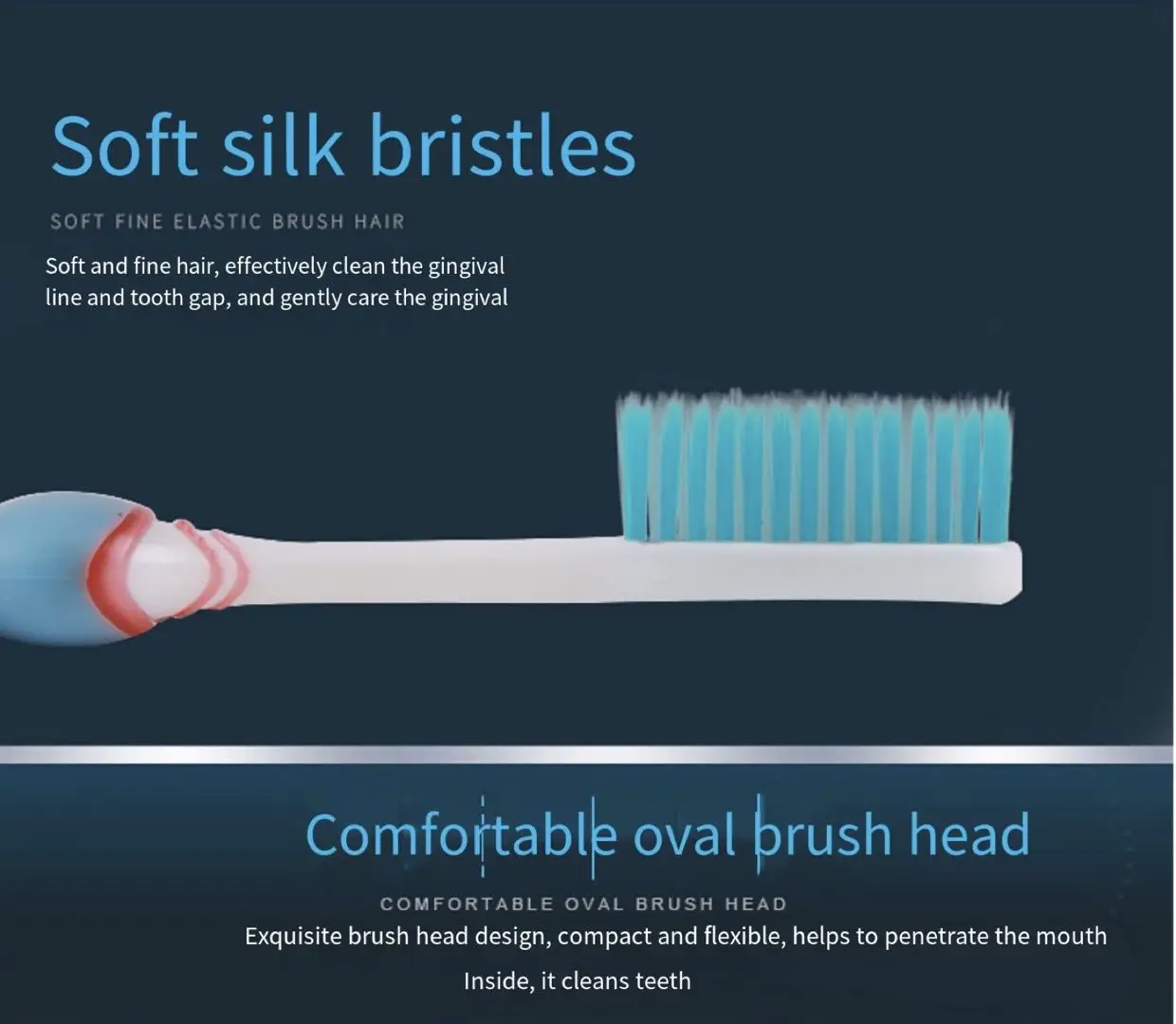 Soft silk bristles

SOFT FINE ELASTIC BRUSH HAIR

Soft and fine hair, effectively clean the gingival line and tooth gap, and gently care the gingival

Comfortable oval brush head

COMFORTABLE OVAL BRUSH HEAD

Exquisite brush head design, compact and flexible, helps to penetrate the mouth

Inside, it cleans teeth